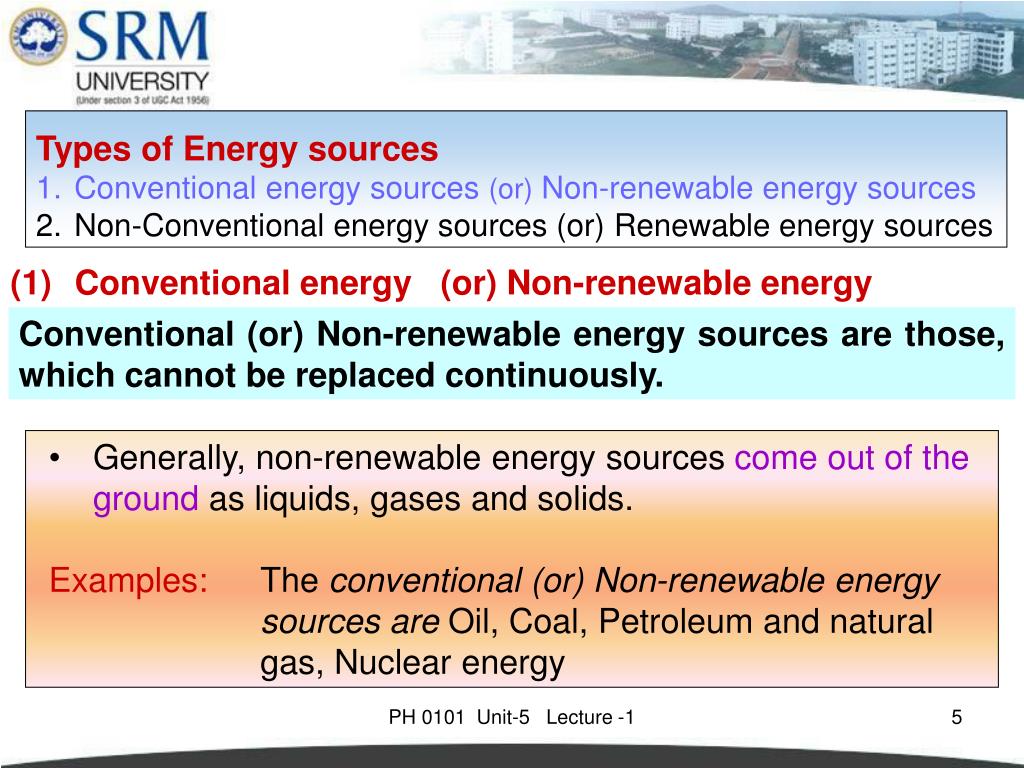 SRM UNIVERSITY
(Under section 3 of UGC Act 1956)

Types of Energy sources
1. Conventional energy sources (or) Non-renewable energy sources
2. Non-Conventional energy sources (or) Renewable energy sources

(1) Conventional energy (or) Non-renewable energy

Conventional (or) Non-renewable energy sources are those, which cannot be replaced continuously.

• Generally, non-renewable energy sources come out of the ground as liquids, gases and solids.

Examples: The conventional (or) Non-renewable energy sources are Oil, Coal, Petroleum and natural gas, Nuclear energy

PH 0101 Unit-5 Lecture -1

5